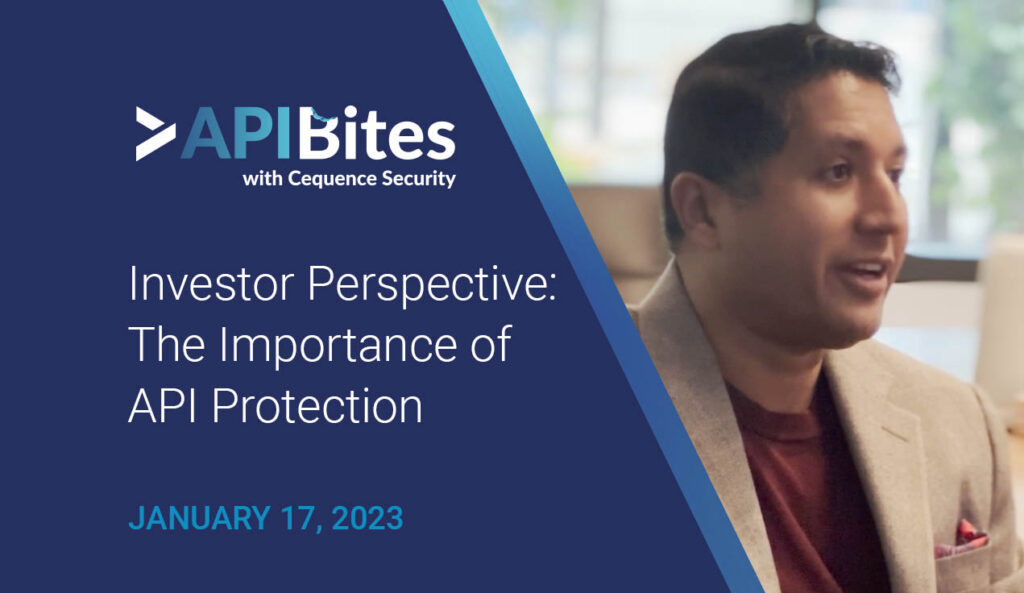 APIBites
with Cequence Security

Investor Perspective: The Importance of API Protection

JANUARY 17, 2023